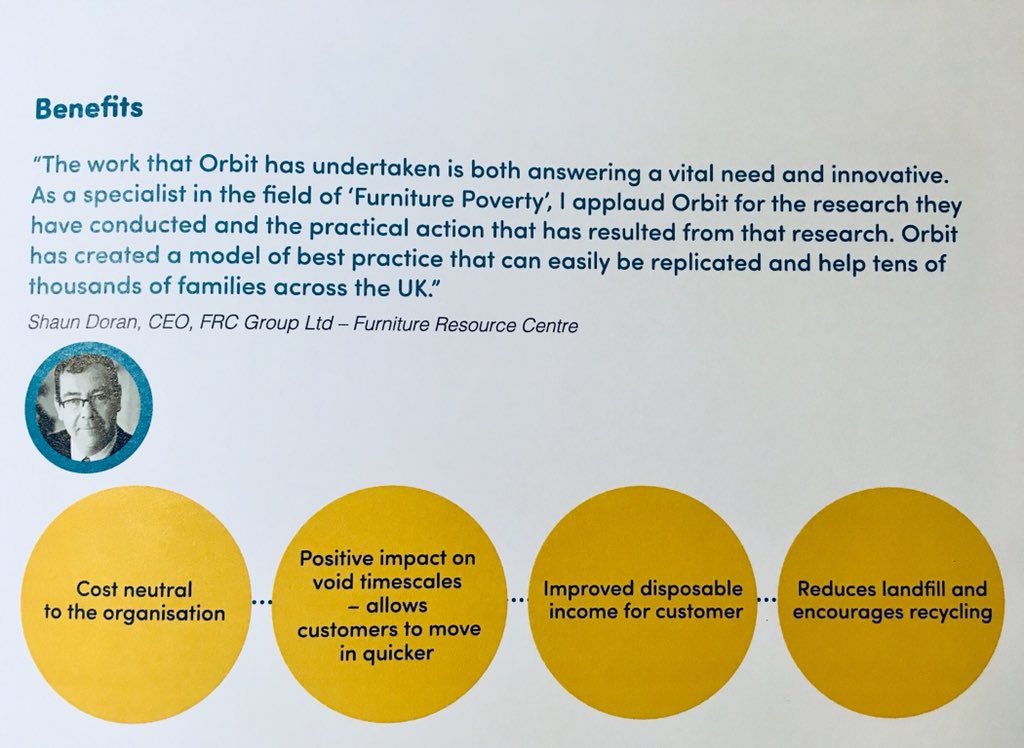 Benefits

"The work that Orbit has undertaken is both answering a vital need and innovative. As a specialist in the field of 'Furniture Poverty', I applaud Orbit for the research they have conducted and the practical action that has resulted from that research. Orbit has created a model of best practice that can easily be replicated and help tens of thousands of families across the UK."

Shaun Doran, CEO, FRC Group Ltd – Furniture Resource Centre

Cost neutral to the organisation

Positive impact on void timescales – allows customers to move in quicker

Improved disposable income for customer

Reduces landfill and encourages recycling